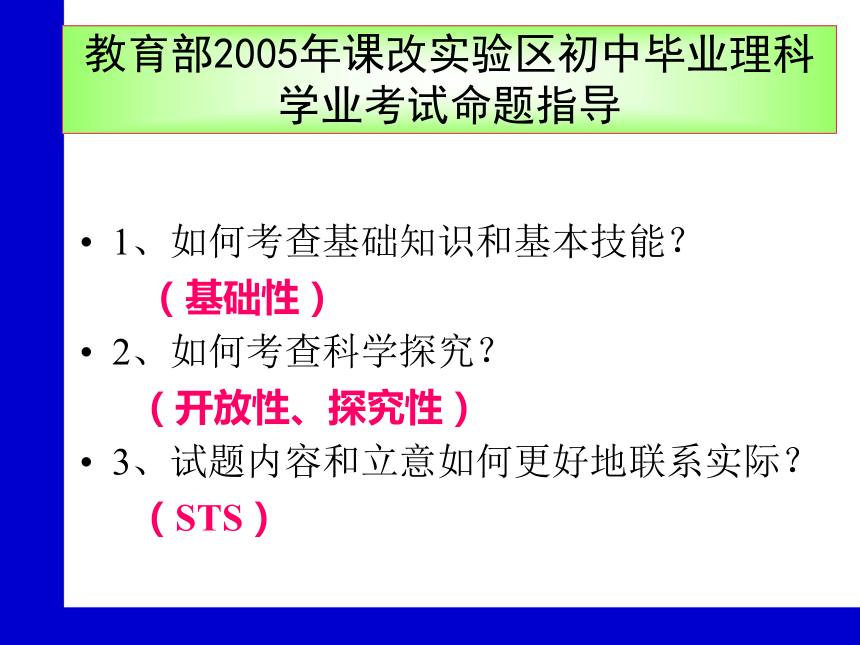 教育部2005年课改实验区初中毕业理科学业考试命题指导

• 1、如何考查基础知识和基本技能？
（基础性）
• 2、如何考查科学探究？
（开放性、探究性）
• 3、试题内容和立意如何更好地联系实际？
（STS）